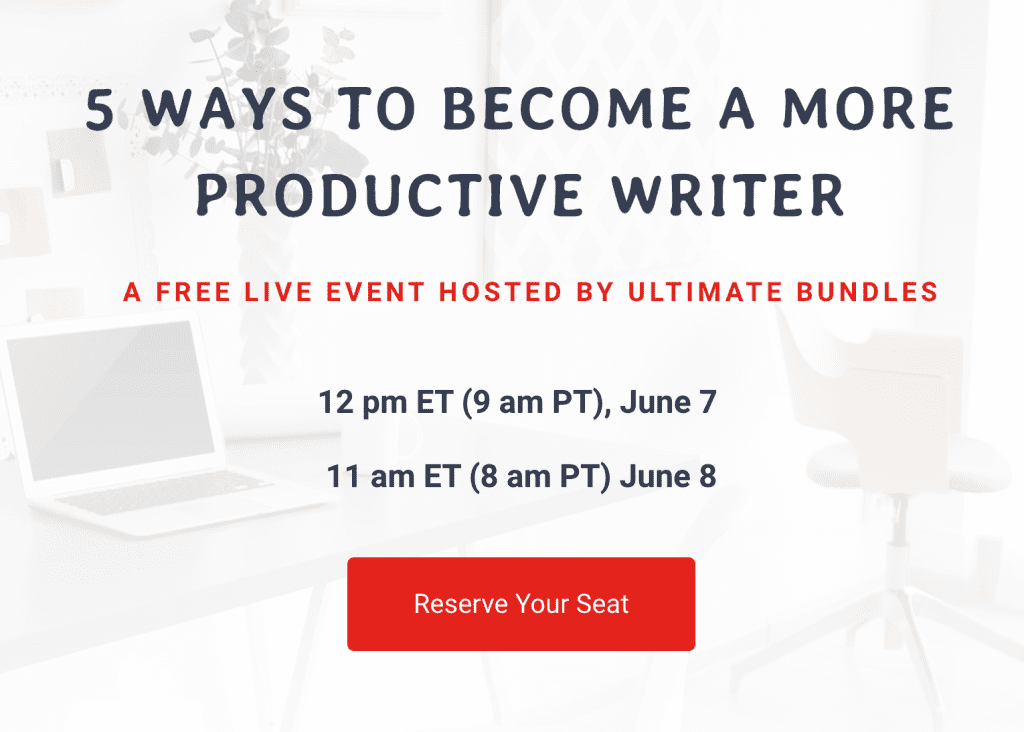 5 WAYS TO BECOME A MORE PRODUCTIVE WRITER

A FREE LIVE EVENT HOSTED BY ULTIMATE BUNDLES

12 pm ET (9 am PT), June 7

11 am ET (8 am PT) June 8

Reserve Your Seat